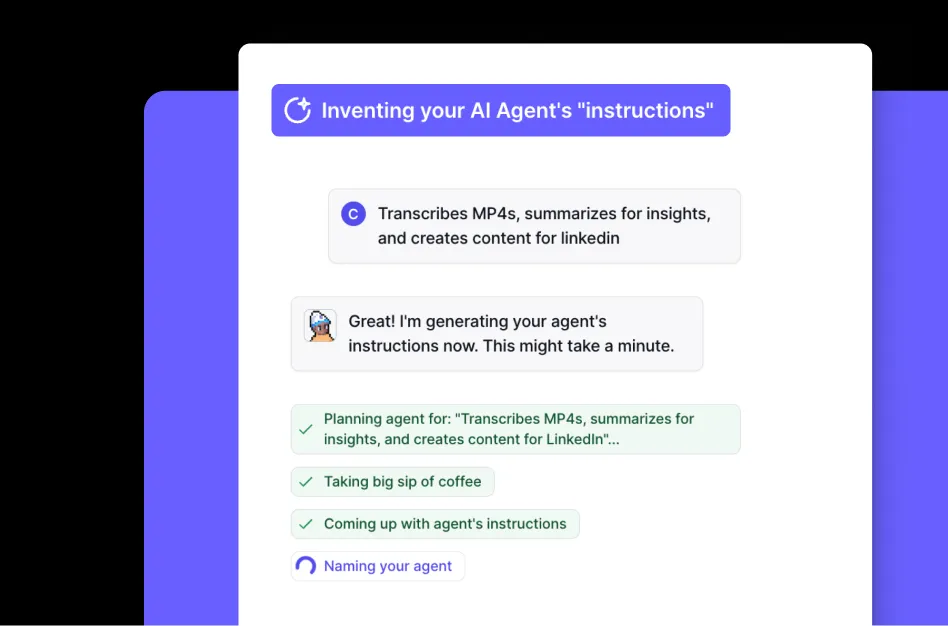 Inventing your AI Agent's "instructions"

C Transcribes MP4s, summarizes for insights, and creates content for linkedin

Great! I'm generating your agent's instructions now. This might take a minute.

Planning agent for: "Transcribes MP4s, summarizes for insights, and creates content for LinkedIn"...

Taking big sip of coffee

Coming up with agent's instructions

Naming your agent